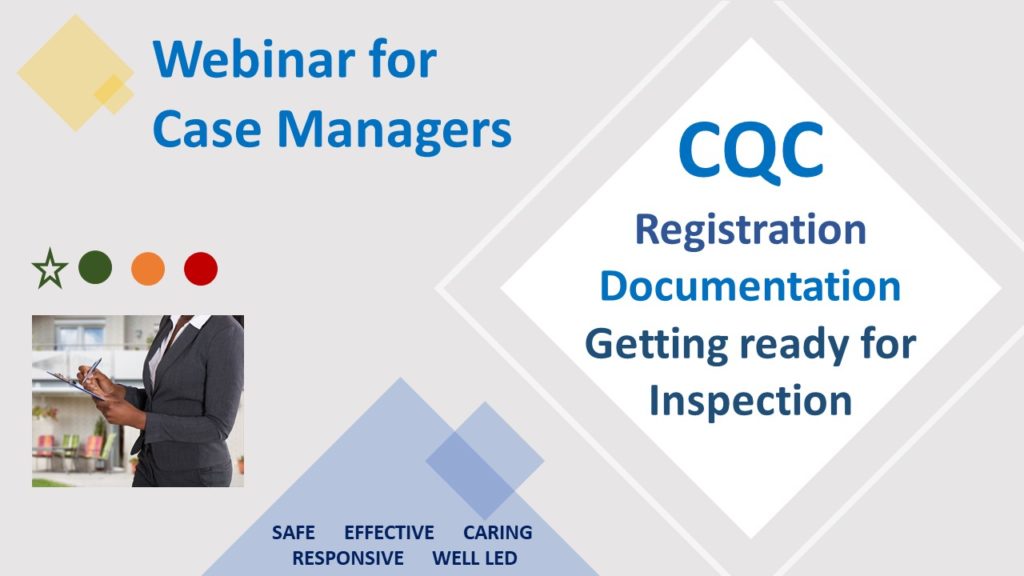 Webinar for Case Managers

CQC
Registration
Documentation
Getting ready for Inspection

SAFE EFFECTIVE CARING
RESPONSIVE WELL LED